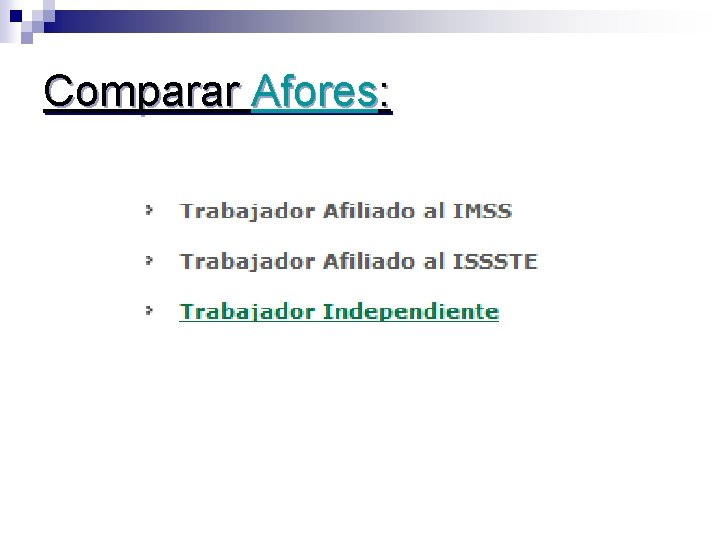 Comparar Afores:

Trabajador Afiliado al IMSS

Trabajador Afiliado al ISSSTE

Trabajador Independiente